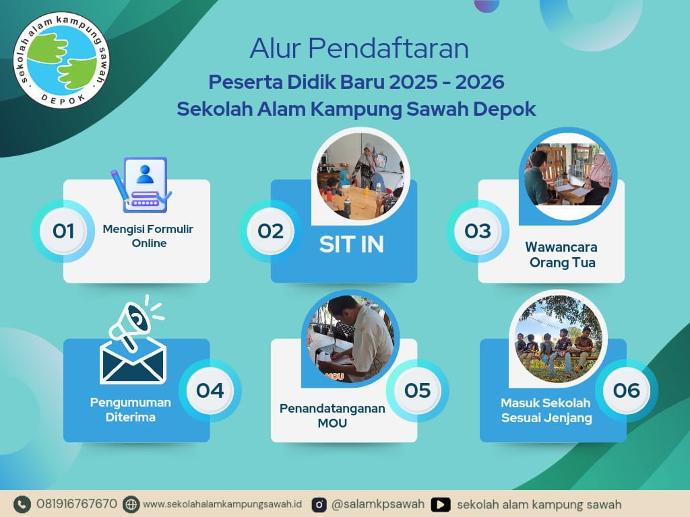 sekolah alam kampung sawah
DEPOK

Alur Pendaftaran
Peserta Didik Baru 2025 - 2026
Sekolah Alam Kampung Sawah Depok

01 Mengisi Formulir Online

02 SIT IN

03 Wawancara Orang Tua

Pengumuman Diterima 04

MOU

Penandatanganan MOU 05

Masuk Sekolah Sesuai Jenjang 06

081916767670 www.sekolahalamkampungsawah.id @salamkpsawah sekolah alam kampung sawah